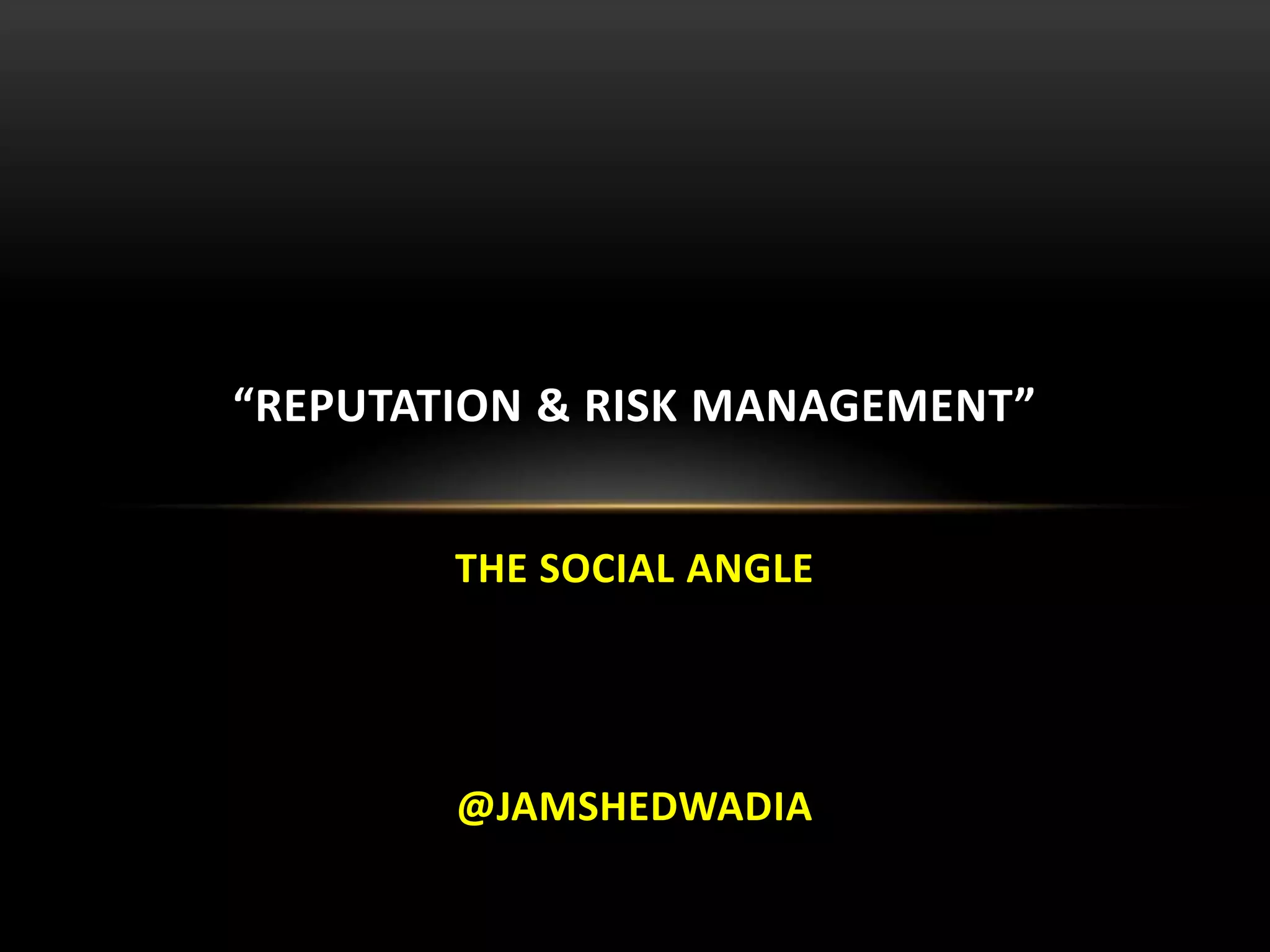 “REPUTATION & RISK MANAGEMENT”

THE SOCIAL ANGLE

@JAMSHEDWADIA